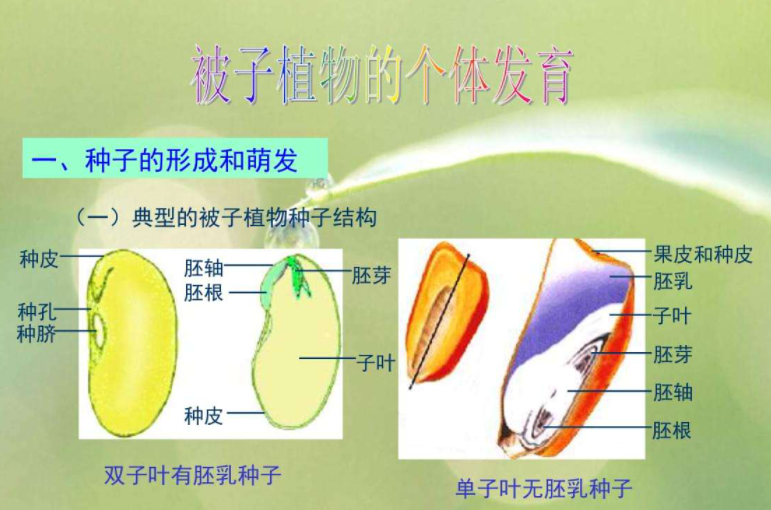 被子植物的个体发育

一、种子的形成和萌发

（一）典型的被子植物种子结构

种皮

种孔

种脐

胚轴

胚根

胚芽

子叶

种皮

双子叶有胚乳种子

果皮和种皮

胚乳

子叶

胚芽

胚轴

胚根

单子叶无胚乳种子